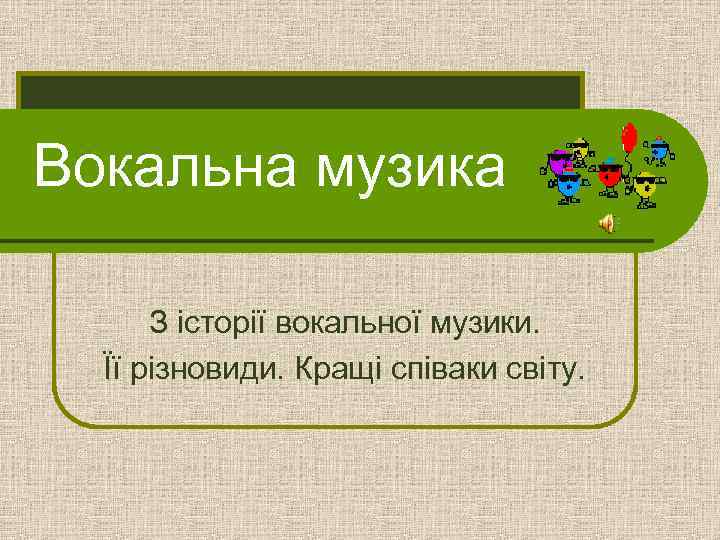 Вокальна музика

З історії вокальної музики.
Її різновиди. Кращі співаки світу.